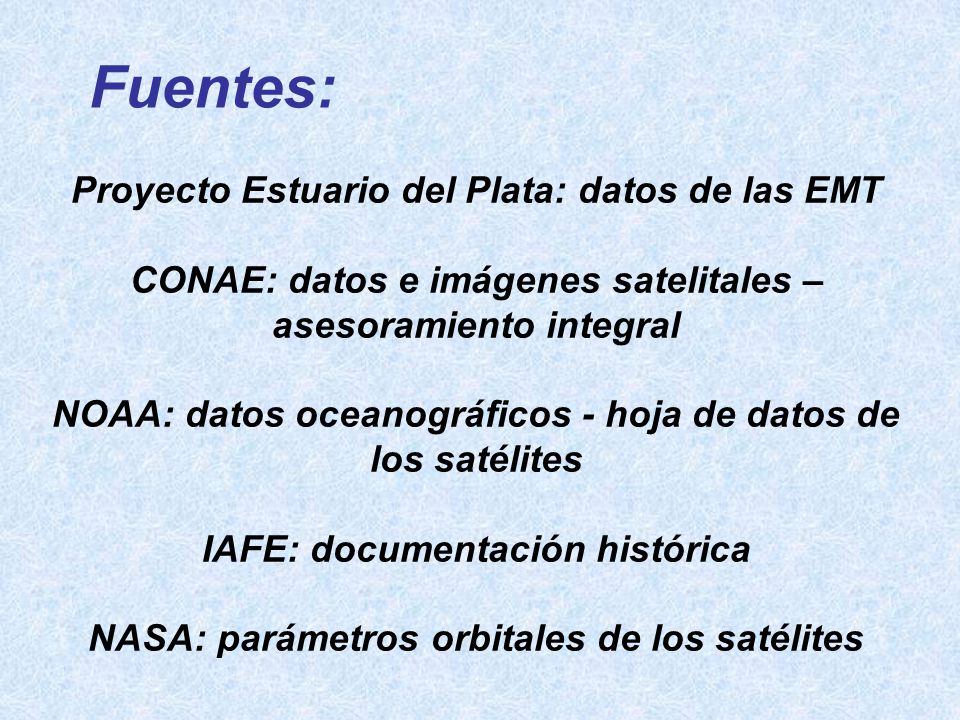 Fuentes:

Proyecto Estuario del Plata: datos de las EMT

CONAE: datos e imágenes satelitales – asesoramiento integral

NOAA: datos oceanográficos - hoja de datos de los satélites

IAFE: documentación histórica

NASA: parámetros orbitales de los satélites